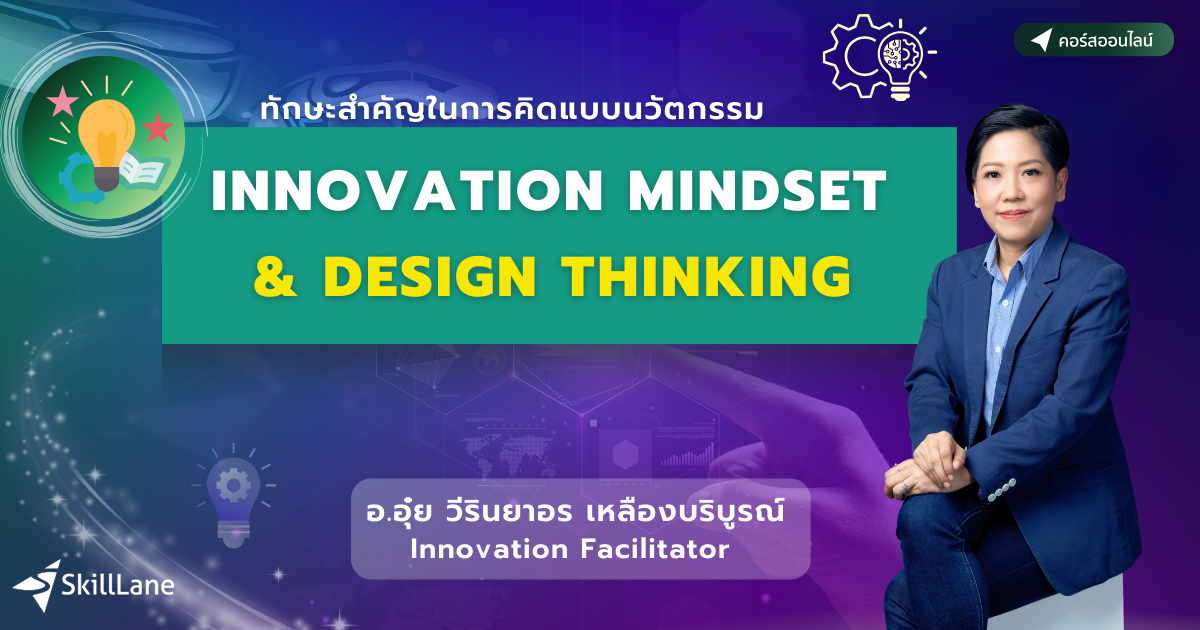 คอร์สออนไลน์

ทักษะสำคัญในการคิดแบบนวัตกรรม

INNOVATION MINDSET

& DESIGN THINKING

อ.อุ๋ย วีรินยาอร เหลืองบริบูรณ์
Innovation Facilitator

SkillLane